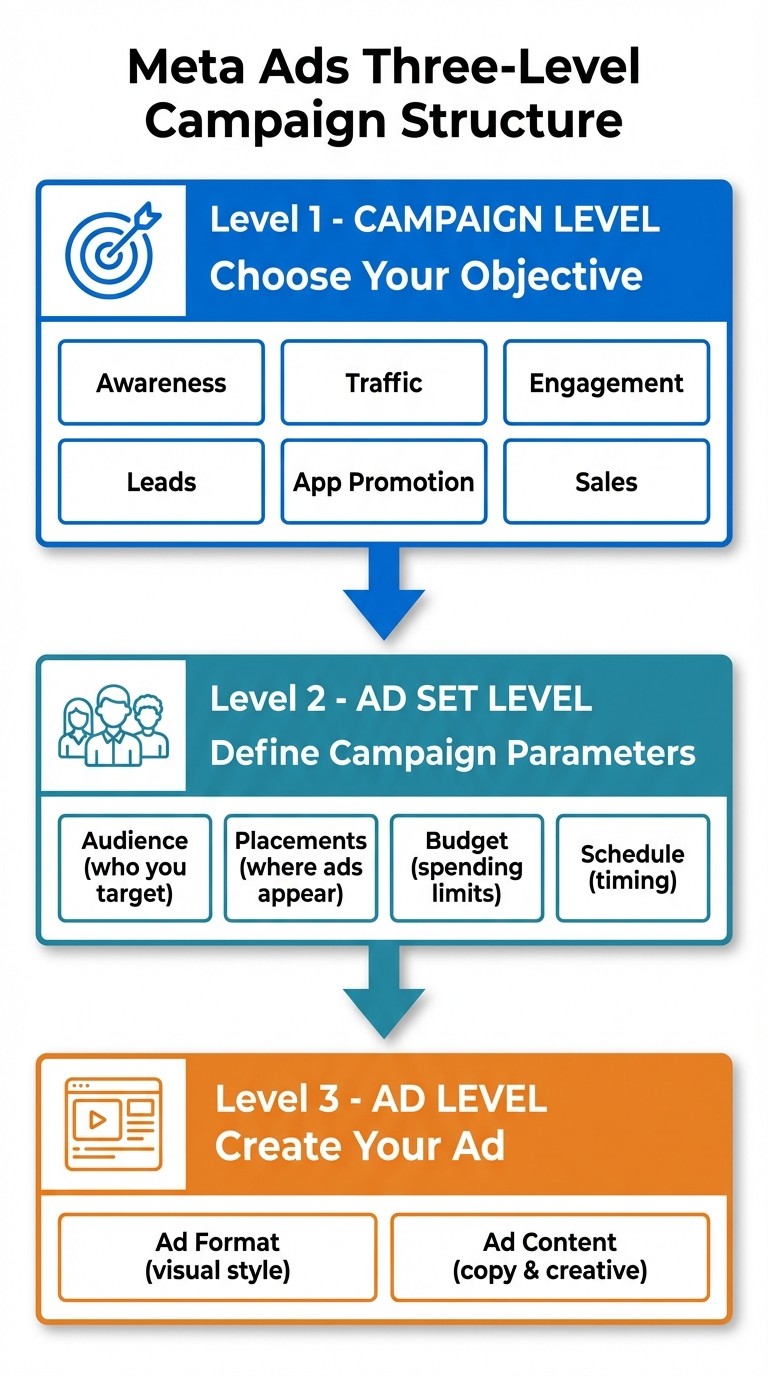 Meta Ads Three-Level Campaign Structure

Level 1 - CAMPAIGN LEVEL
Choose Your Objective

Awareness
Traffic
Engagement
Leads
App Promotion
Sales

Level 2 - AD SET LEVEL
Define Campaign Parameters

Audience (who you target)
Placements (where ads appear)
Budget (spending limits)
Schedule (timing)

Level 3 - AD LEVEL
Create Your Ad

Ad Format (visual style)
Ad Content (copy & creative)